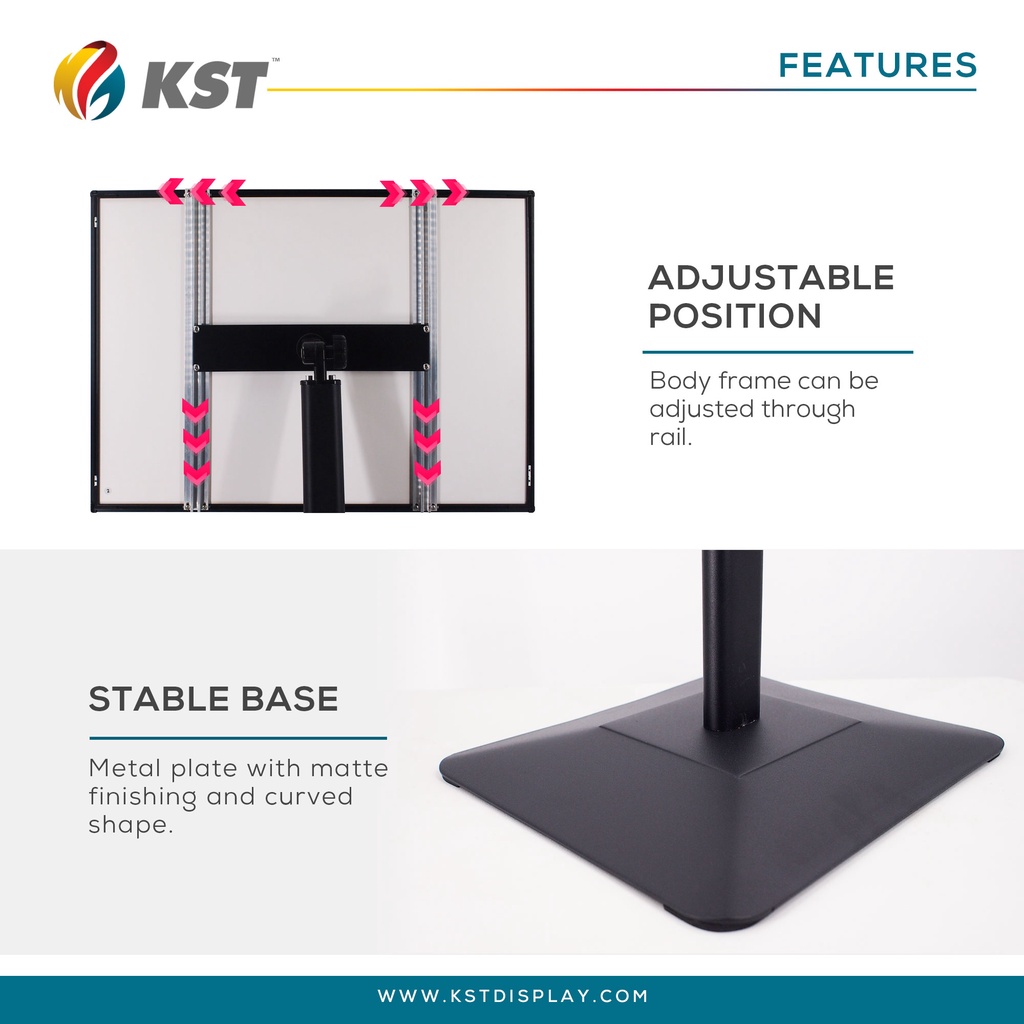 KST™

FEATURES

ADJUSTABLE POSITION

Body frame can be adjusted through rail.

STABLE BASE

Metal plate with matte finishing and curved shape.

WWW.KSTDISPLAY.COM